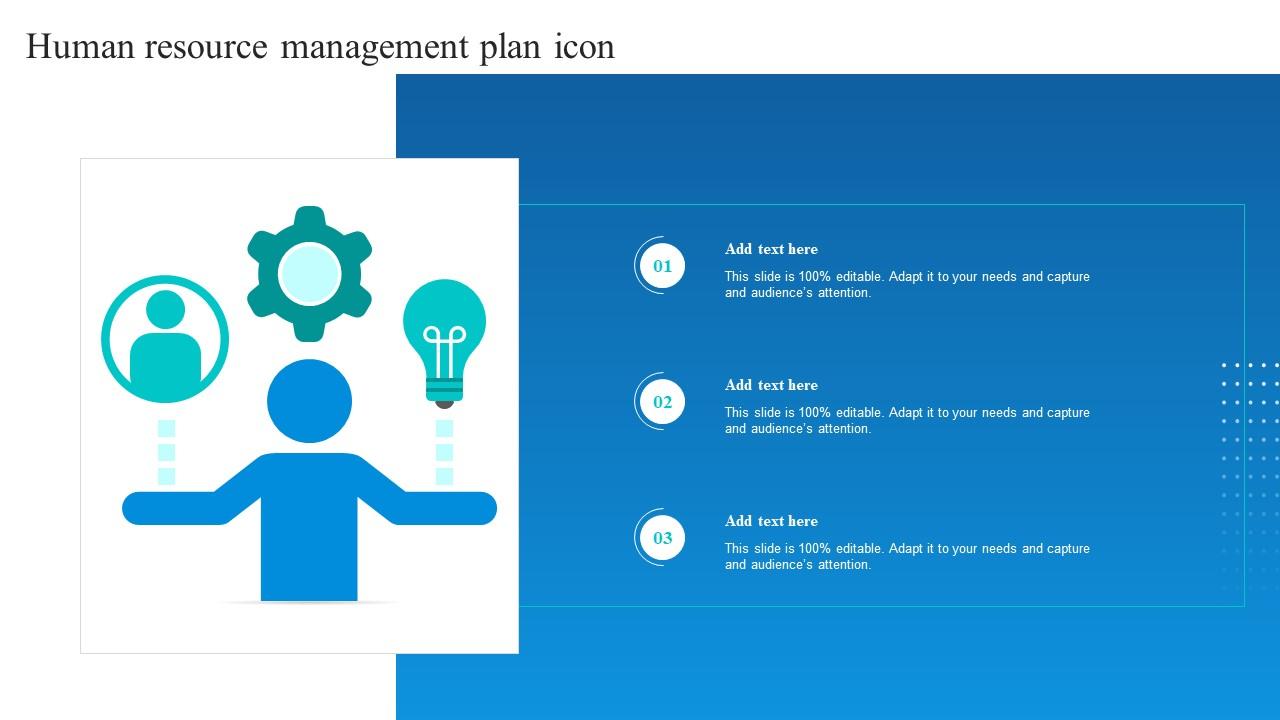 Human resource management plan icon

01

Add text here

This slide is 100% editable. Adapt it to your needs and capture and audience's attention.

02

Add text here

This slide is 100% editable. Adapt it to your needs and capture and audience's attention.

03

Add text here

This slide is 100% editable. Adapt it to your needs and capture and audience's attention.